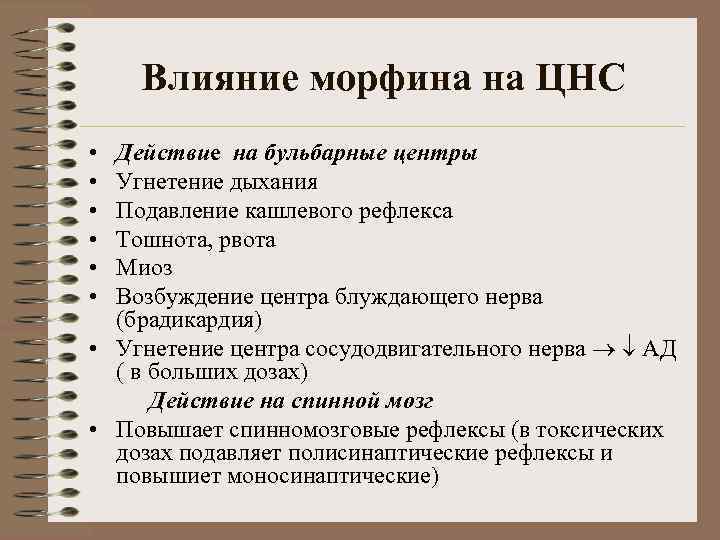 Влияние морфина на ЦНС

• Действие на бульбарные центры
• Угнетение дыхания
• Подавление кашлевого рефлекса
• Тошнота, рвота
• Миоз
• Возбуждение центра блуждающего нерва (брадикардия)
• Угнетение центра сосудодвигательного нерва $\rightarrow \downarrow$ АД ( в больших дозах)

Действие на спинной мозг

• Повышает спинномозговые рефлексы (в токсических дозах подавляет полисинаптические рефлексы и повышиет моносинаптические)